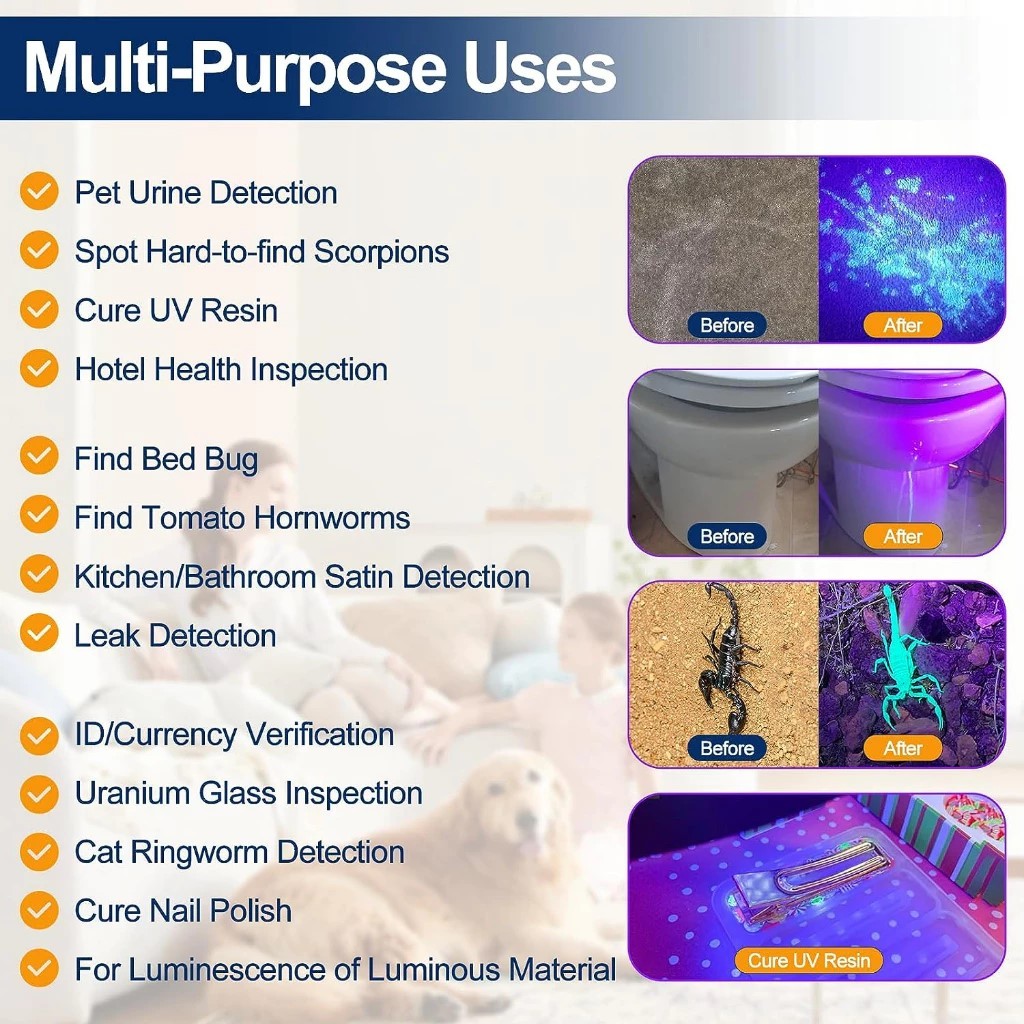 Multi-Purpose Uses

Pet Urine Detection
Spot Hard-to-find Scorpions
Cure UV Resin
Hotel Health Inspection

Find Bed Bug
Find Tomato Hornworms
Kitchen/Bathroom Satin Detection
Leak Detection

ID/Currency Verification
Uranium Glass Inspection
Cat Ringworm Detection
Cure Nail Polish
For Luminescence of Luminous Material

Before
After
Before
After
Before
After
Cure UV Resin